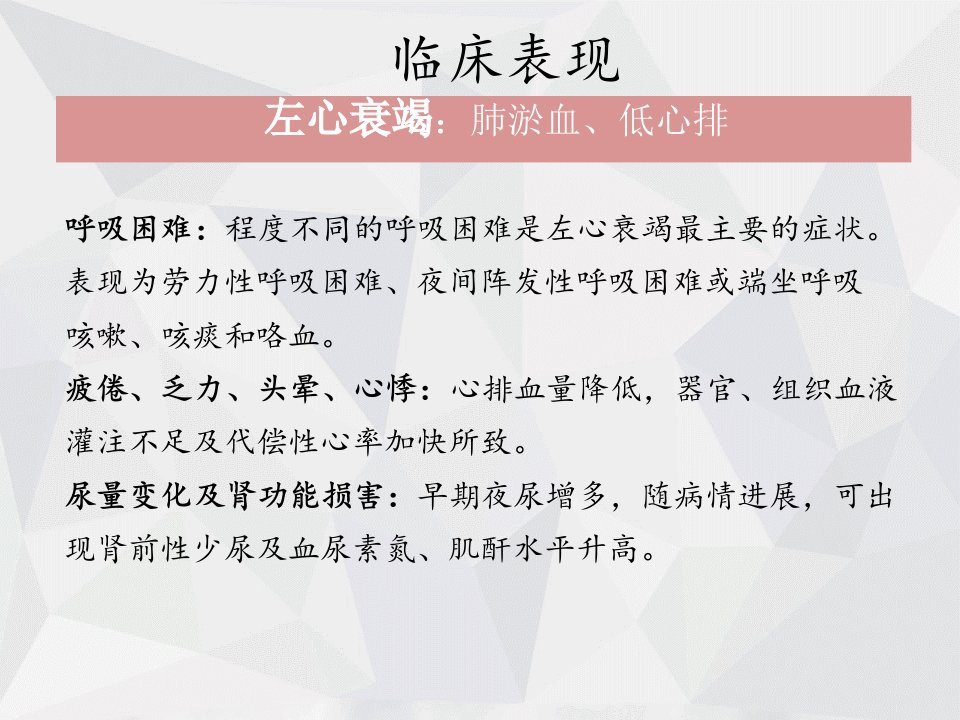 临床表现

左心衰竭：肺淤血、低心排

呼吸困难：程度不同的呼吸困难是左心衰竭最主要的症状。表现为劳力性呼吸困难、夜间阵发性呼吸困难或端坐呼吸

咳嗽、咳痰和咯血。

疲倦、乏力、头晕、心悸：心排血量降低，器官、组织血液灌注不足及代偿性心率加快所致。

尿量变化及肾功能损害：早期夜尿增多，随病情进展，可出现肾前性少尿及血尿素氮、肌酐水平升高。